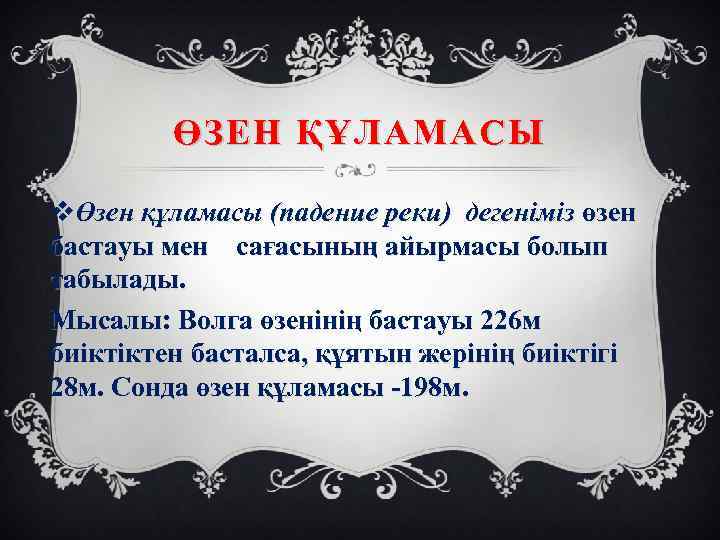 ӨЗЕН ҚҰЛАМАСЫ

❖Өзен құламасы (падение реки) дегеніміз өзен бастауы мен сағасының айырмасы болып табылады.

Мысалы: Волга өзенінің бастауы 226м биіктіктен басталса, құятын жерінің биіктігі 28м. Сонда өзен құламасы -198м.